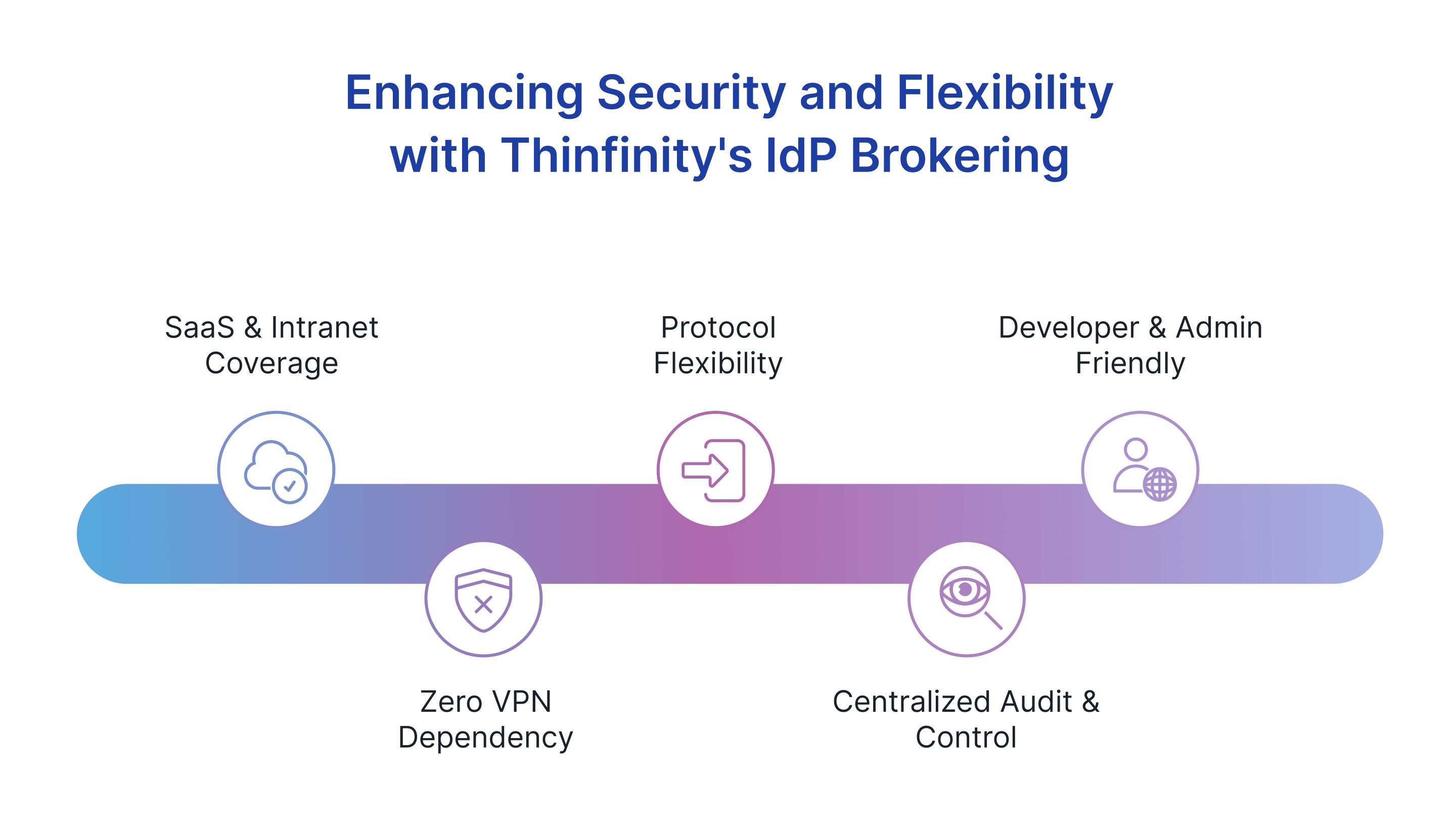 Enhancing Security and Flexibility with Thinfinity's IdP Brokering

SaaS & Intranet Coverage

Zero VPN Dependency

Protocol Flexibility

Centralized Audit & Control

Developer & Admin Friendly